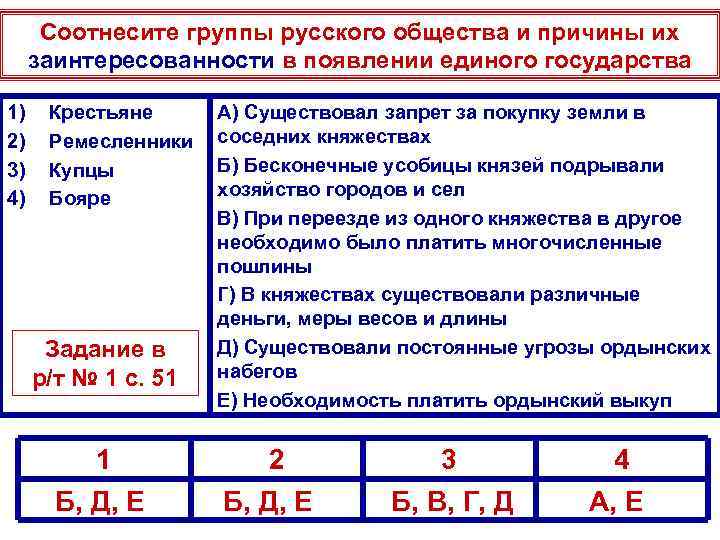 Соотнесите группы русского общества и причины их заинтересованности в появлении единого государства

1) Крестьяне
2) Ремесленники
3) Купцы
4) Бояре

Задание в р/т № 1 с. 51

А) Существовал запрет за покупку земли в соседних княжествах
Б) Бесконечные усобицы князей подрывали хозяйство городов и сел
В) При переезде из одного княжества в другое необходимо было платить многочисленные пошлины
Г) В княжествах существовали различные деньги, меры весов и длины
Д) Существовали постоянные угрозы ордынских набегов
Е) Необходимость платить ордынский выкуп

| 1 | 2 | 3 | 4 |
|---|---|---|---|
| Б, Д, Е | Б, Д, Е | Б, В, Г, Д | А, Е |